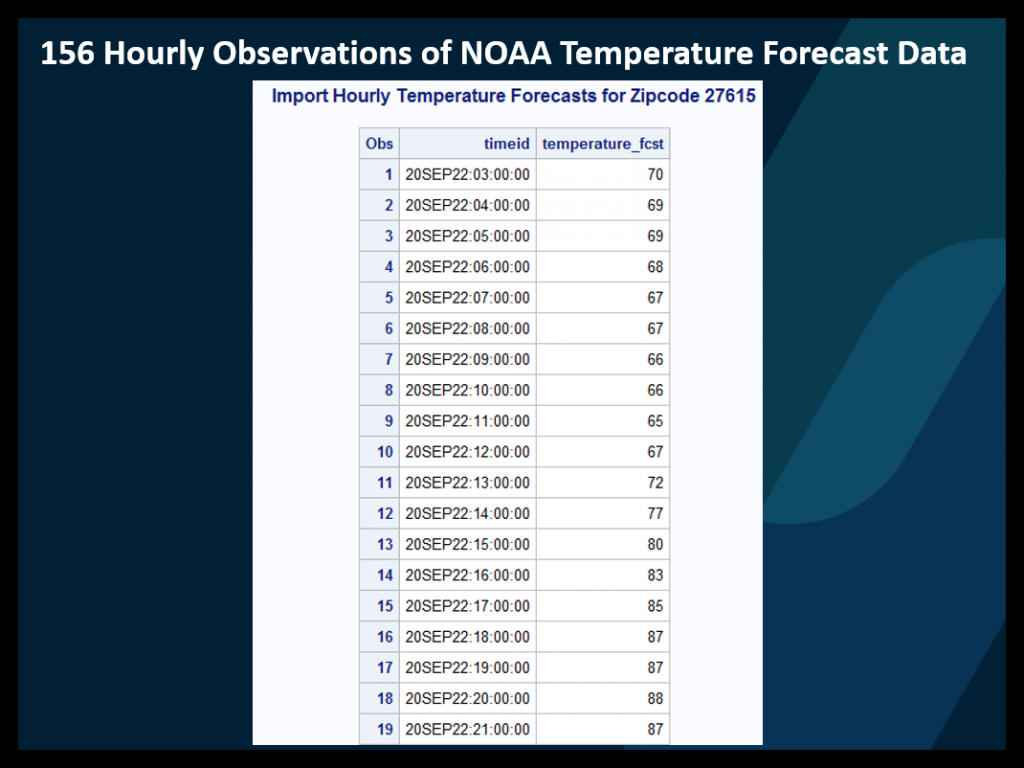 156 Hourly Observations of NOAA Temperature Forecast Data

Import Hourly Temperature Forecasts for Zipcode 27615

| Obs | timeid | temperature_fcst |
|---|---|---|
| 1 | 20SEP22:03:00:00 | 70 |
| 2 | 20SEP22:04:00:00 | 69 |
| 3 | 20SEP22:05:00:00 | 69 |
| 4 | 20SEP22:06:00:00 | 68 |
| 5 | 20SEP22:07:00:00 | 67 |
| 6 | 20SEP22:08:00:00 | 67 |
| 7 | 20SEP22:09:00:00 | 66 |
| 8 | 20SEP22:10:00:00 | 66 |
| 9 | 20SEP22:11:00:00 | 65 |
| 10 | 20SEP22:12:00:00 | 67 |
| 11 | 20SEP22:13:00:00 | 72 |
| 12 | 20SEP22:14:00:00 | 77 |
| 13 | 20SEP22:15:00:00 | 80 |
| 14 | 20SEP22:16:00:00 | 83 |
| 15 | 20SEP22:17:00:00 | 85 |
| 16 | 20SEP22:18:00:00 | 87 |
| 17 | 20SEP22:19:00:00 | 87 |
| 18 | 20SEP22:20:00:00 | 88 |
| 19 | 20SEP22:21:00:00 | 87 |